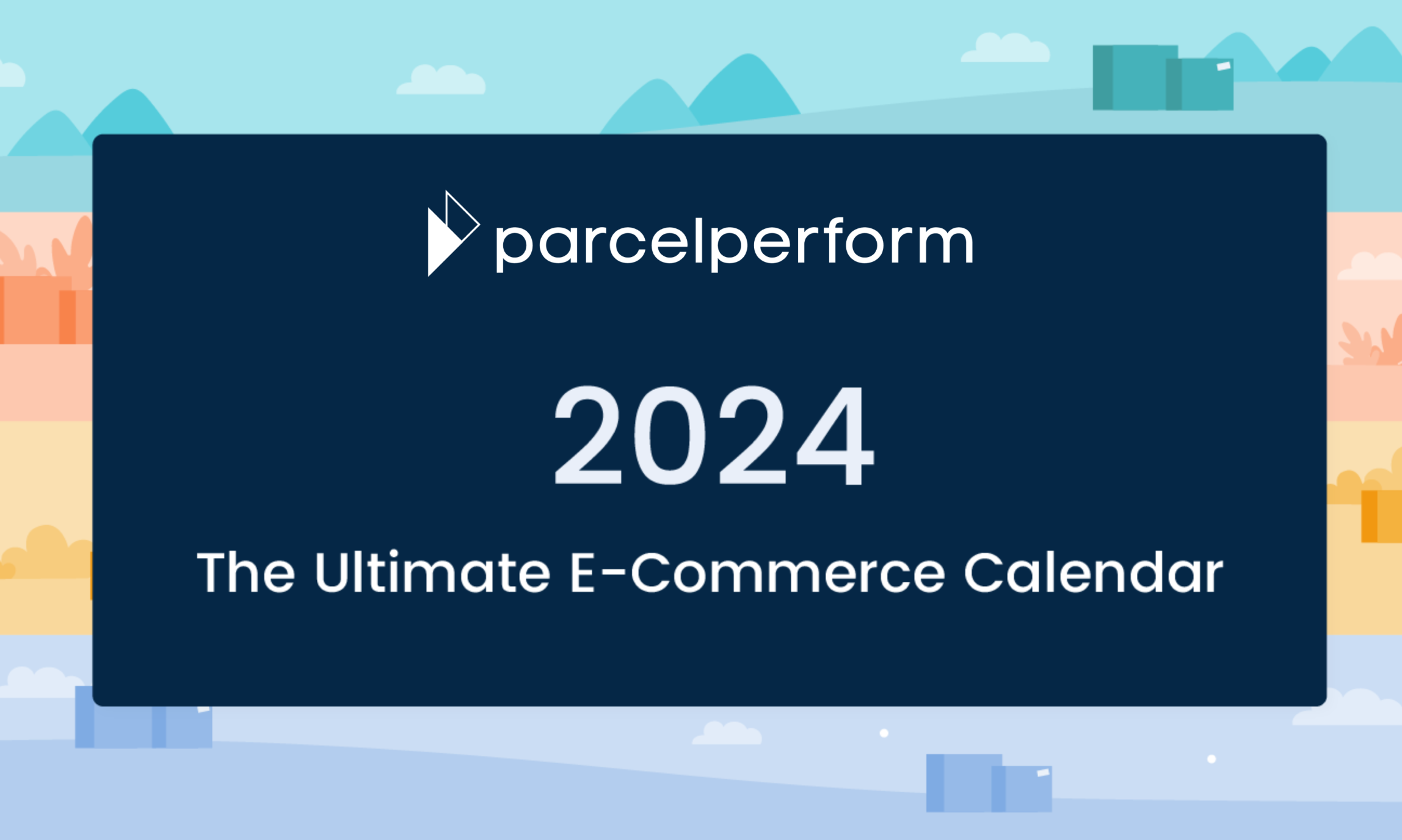 parcelperform

2024

The Ultimate E-Commerce Calendar